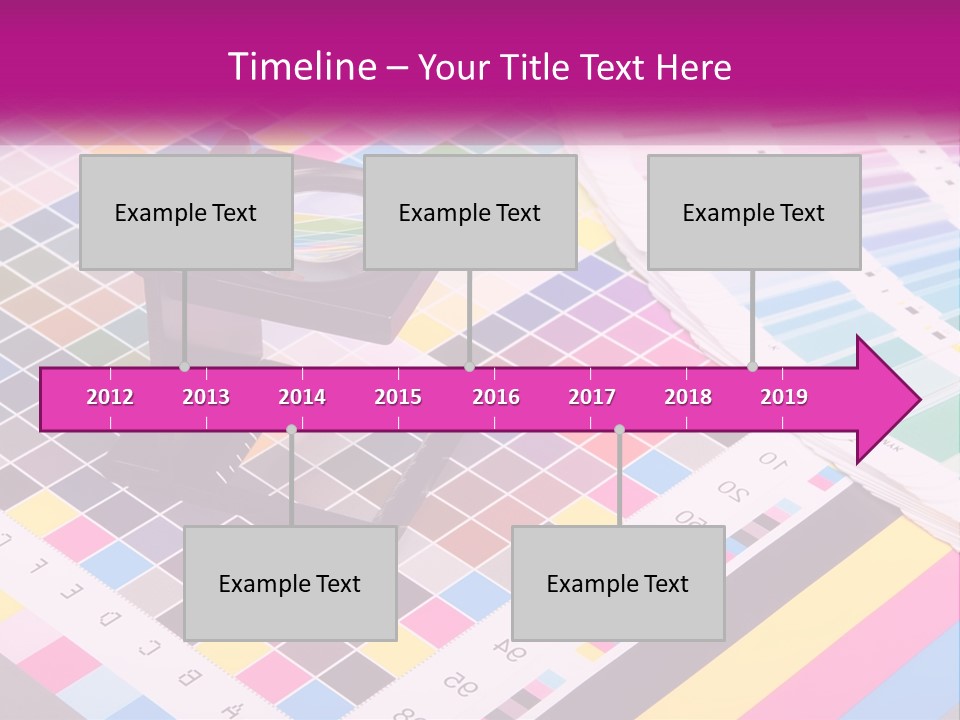 Timeline – Your Title Text Here

Example Text

Example Text

Example Text

2012 2013 2014 2015 2016 2017 2018 2019

Example Text

Example Text